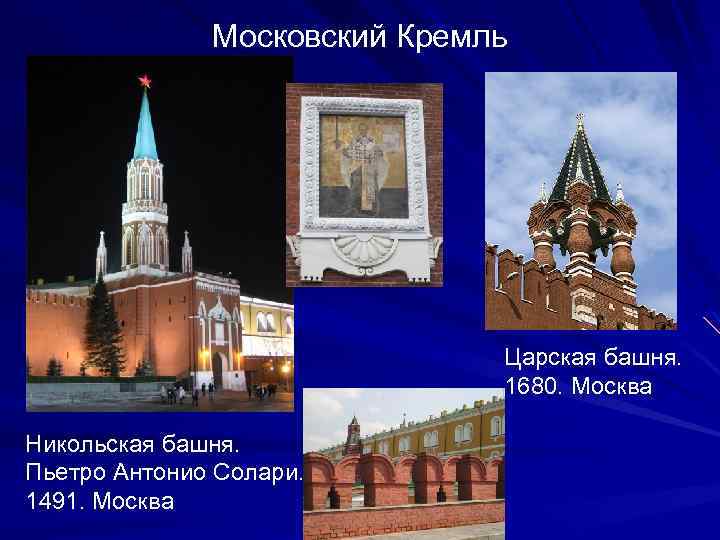 Московский Кремль

Царская башня.
1680. Москва

Никольская башня.
Пьетро Антонио Солари.
1491. Москва